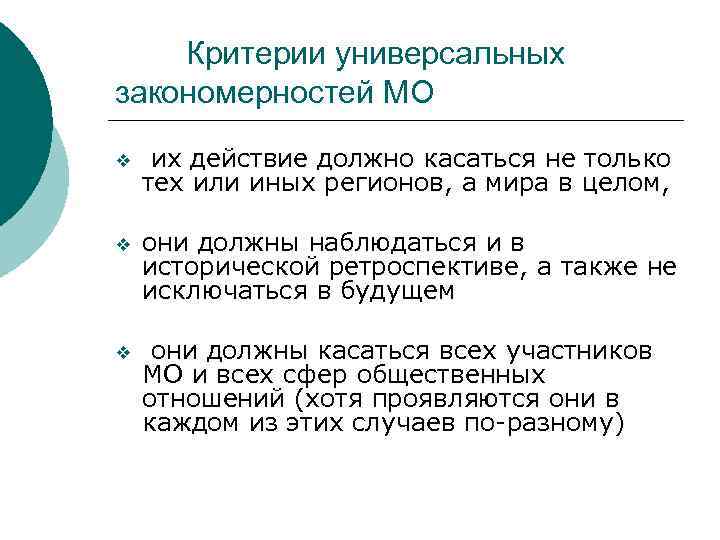 Критерии универсальных закономерностей МО

❖ их действие должно касаться не только тех или иных регионов, а мира в целом,

❖ они должны наблюдаться и в исторической ретроспективе, а также не исключаться в будущем

❖ они должны касаться всех участников МО и всех сфер общественных отношений (хотя проявляются они в каждом из этих случаев по-разному)